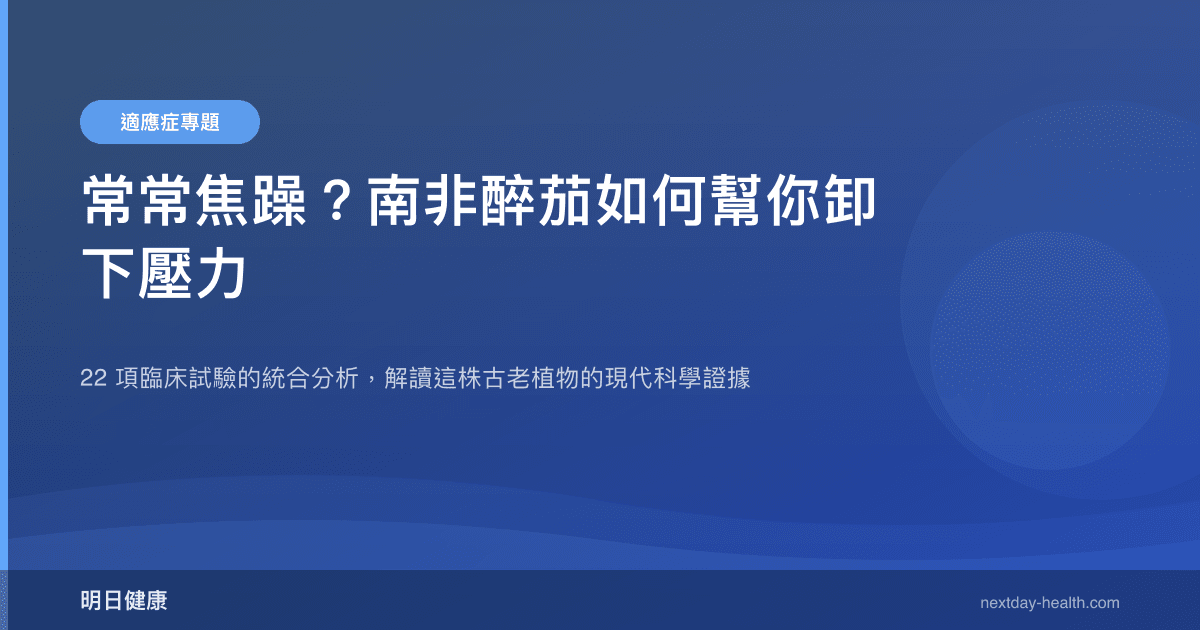 適應症專題

常常焦躁？南非醉茄如何幫你卸下壓力

22 項臨床試驗的統合分析，解讀這株古老植物的現代科學證據

明日健康

nextday-health.com